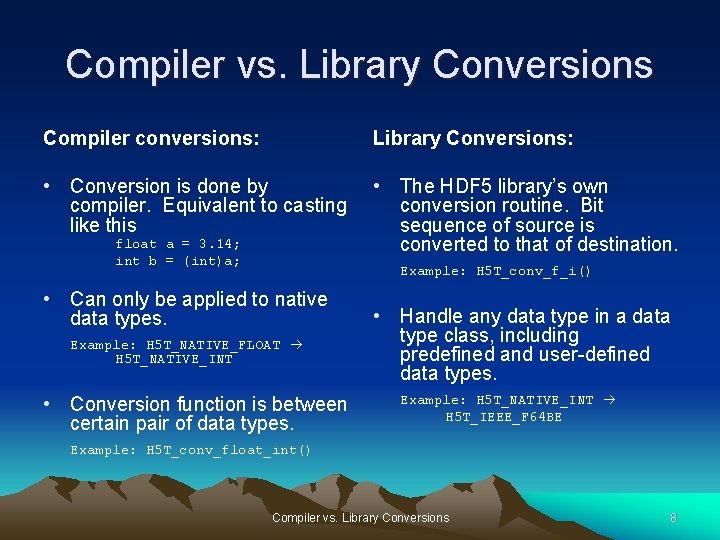 Compiler vs. Library Conversions

Compiler conversions:

• Conversion is done by compiler. Equivalent to casting like this
float a = 3.14;
int b = (int)a;

• Can only be applied to native data types.
Example: H5T_NATIVE_FLOAT → H5T_NATIVE_INT

• Conversion function is between certain pair of data types.
Example: H5T_conv_float_int()

Library Conversions:

• The HDF5 library's own conversion routine. Bit sequence of source is converted to that of destination.
Example: H5T_conv_f_i()

• Handle any data type in a data type class, including predefined and user-defined data types.
Example: H5T_NATIVE_INT → H5T_IEEE_F64BE

Compiler vs. Library Conversions
8